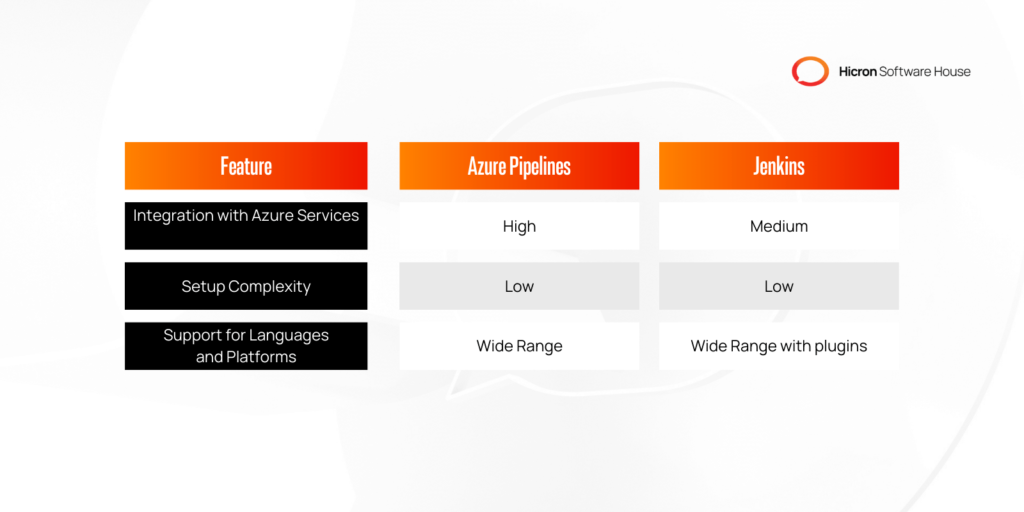 Hicron Software House

| Feature | Azure Pipelines | Jenkins |
|---|---|---|
| Integration with Azure Services | High | Medium |
| Setup Complexity | Low | Low |
| Support for Languages and Platforms | Wide Range | Wide Range with plugins |